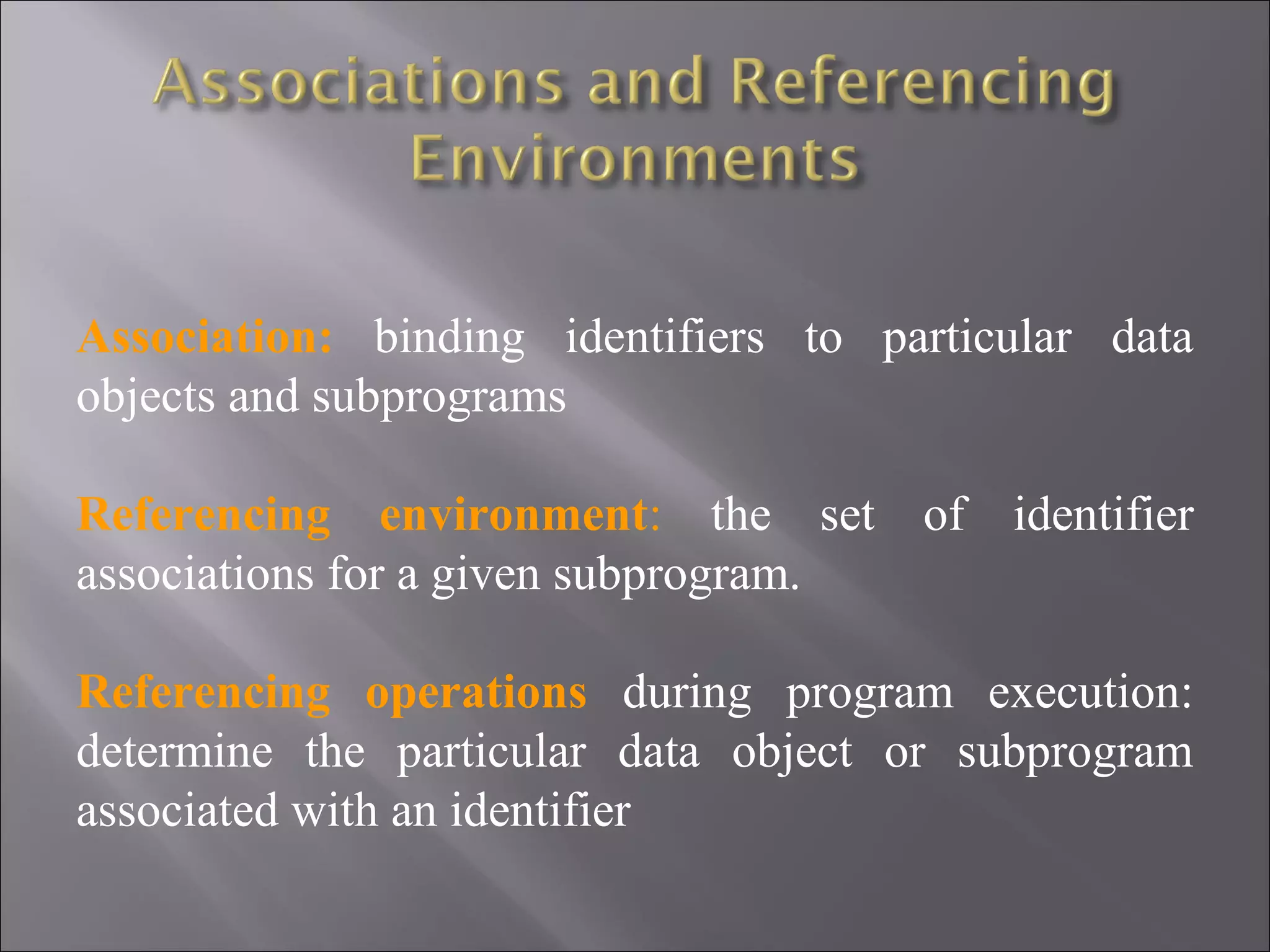 Associations and Referencing Environments

Association: binding identifiers to particular data objects and subprograms

Referencing environment: the set of identifier associations for a given subprogram.

Referencing operations during program execution: determine the particular data object or subprogram associated with an identifier